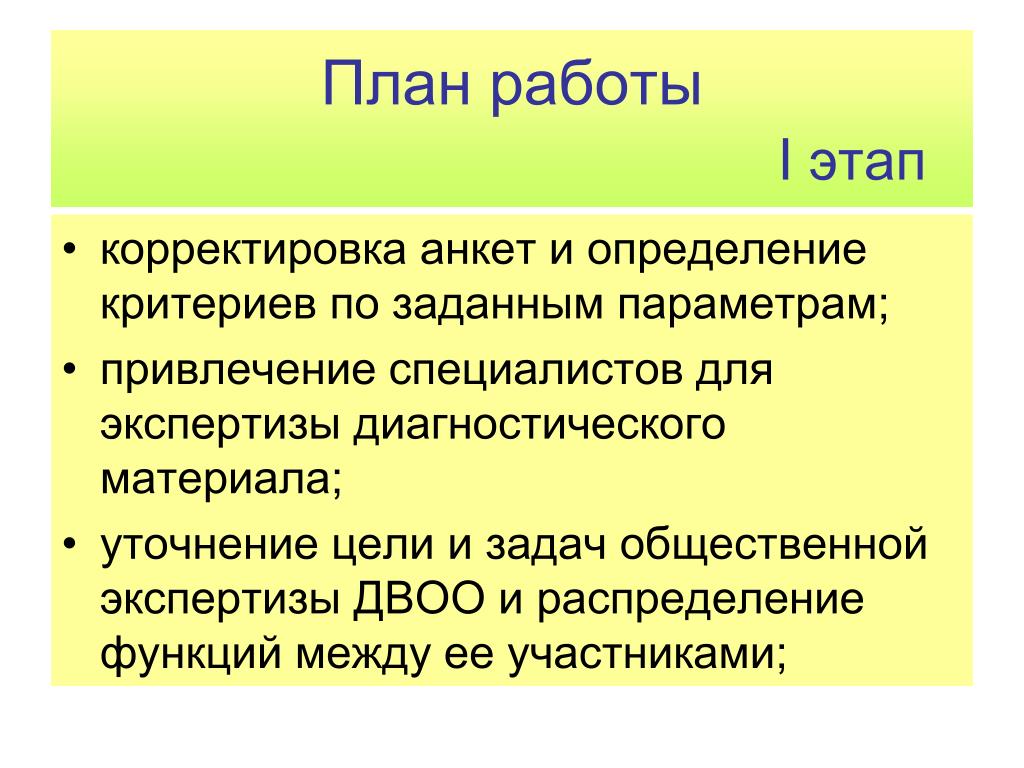 План работы

I этап

• корректировка анкет и определение критериев по заданным параметрам;
• привлечение специалистов для экспертизы диагностического материала;
• уточнение цели и задач общественной экспертизы ДВОО и распределение функций между ее участниками;